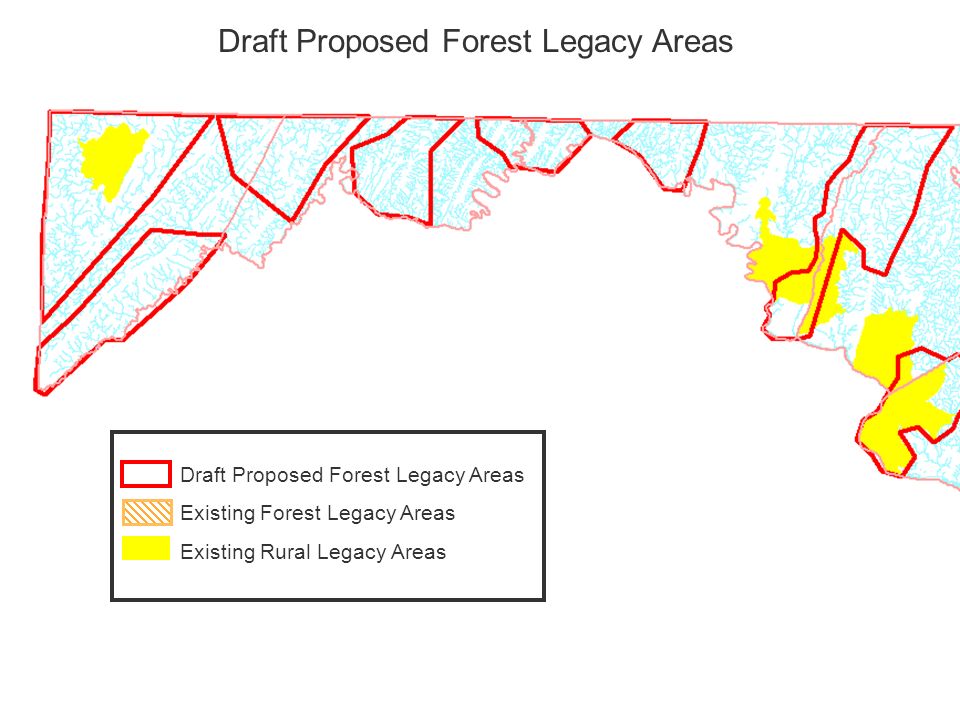 Draft Proposed Forest Legacy Areas

Draft Proposed Forest Legacy Areas
Existing Forest Legacy Areas
Existing Rural Legacy Areas